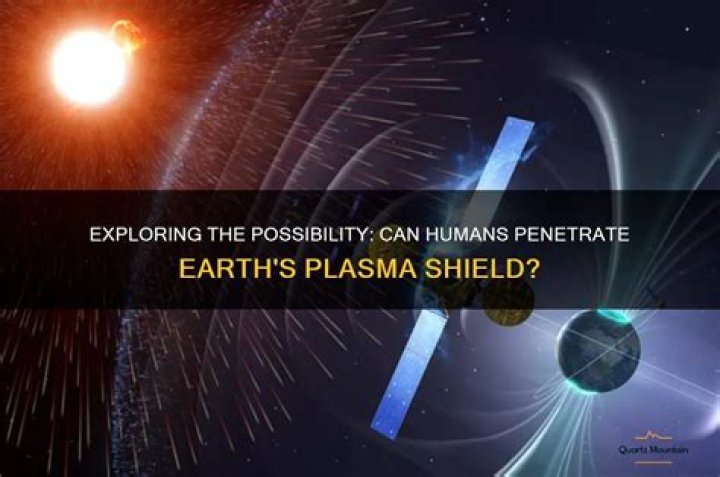 EXPLORING THE POSSIBILITY: CAN HUMANS PENETRATE EARTH'S PLASMA SHIELD?

Quartz Mountain